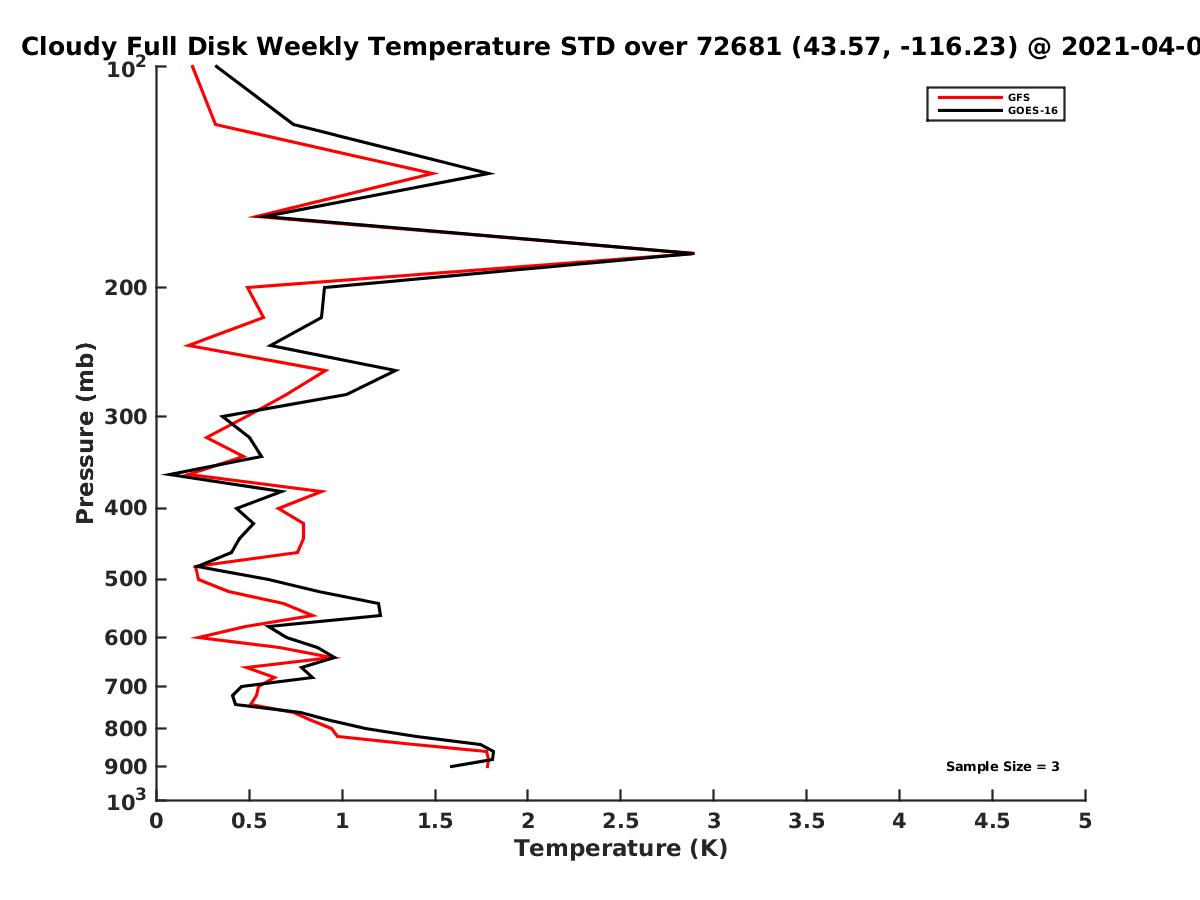 Cloudy Full Disk Weekly Temperature STD over 72681 (43.57, -116.23) @ 2021-04-0

GFS
GOES-16

$10^2$
200
300
400
500
600
700
800
900
$10^3$

Pressure (mb)

Sample Size = 3

0
0.5
1
1.5
2
2.5
3
3.5
4
4.5
5

Temperature (K)